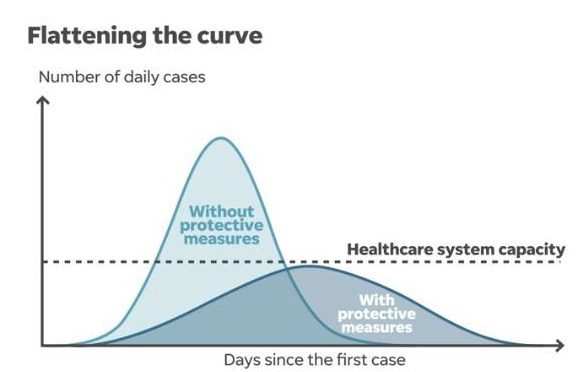 Flattening the curve

Number of daily cases

Without protective measures

Healthcare system capacity

With protective measures

Days since the first case